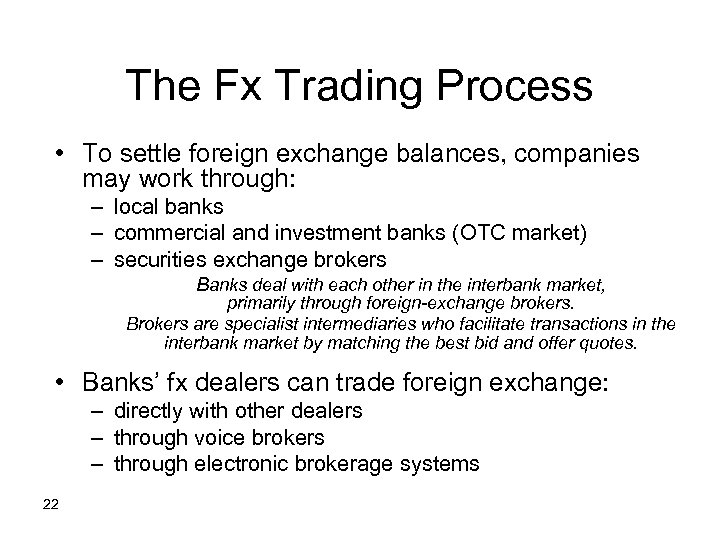 The Fx Trading Process

• To settle foreign exchange balances, companies may work through:
– local banks
– commercial and investment banks (OTC market)
– securities exchange brokers

Banks deal with each other in the interbank market, primarily through foreign-exchange brokers.
Brokers are specialist intermediaries who facilitate transactions in the interbank market by matching the best bid and offer quotes.

• Banks' fx dealers can trade foreign exchange:
– directly with other dealers
– through voice brokers
– through electronic brokerage systems

22